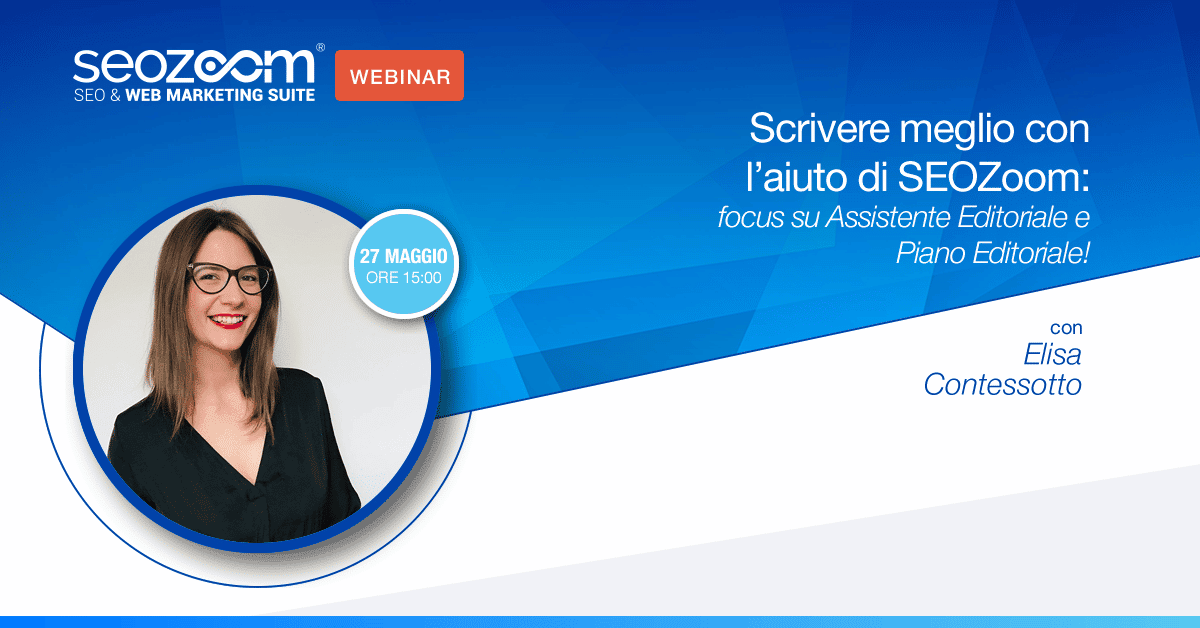 seozoom®
SEO & WEB MARKETING SUITE

WEBINAR

Scrivere meglio con l'aiuto di SEOZoom: focus su Assistente Editoriale e Piano Editoriale!

27 MAGGIO
ORE 15:00

con
Elisa Contessotto